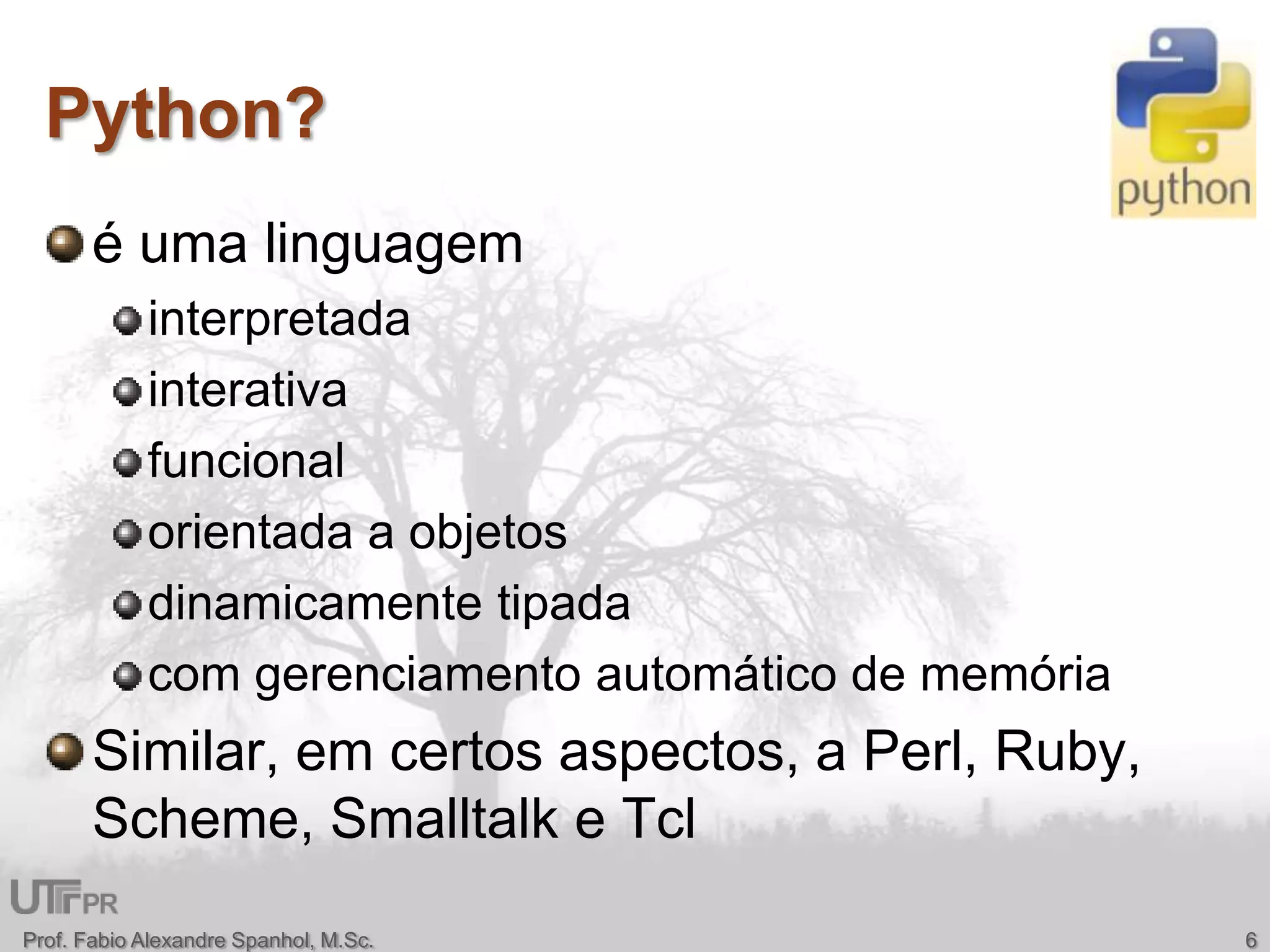 Python?

python

é uma linguagem

interpretada

interativa

funcional

orientada a objetos

dinamicamente tipada

com gerenciamento automático de memória

Similar, em certos aspectos, a Perl, Ruby, Scheme, Smalltalk e Tcl

UTFPR

Prof. Fabio Alexandre Spanhol, M.Sc.

6